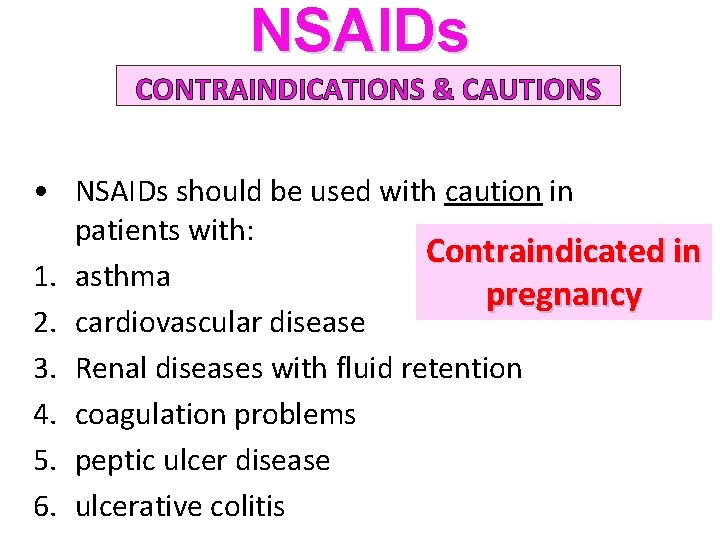 NSAIDs

CONTRAINDICATIONS & CAUTIONS

• NSAIDs should be used with caution in patients with:

Contraindicated in pregnancy

1. asthma
2. cardiovascular disease
3. Renal diseases with fluid retention
4. coagulation problems
5. peptic ulcer disease
6. ulcerative colitis